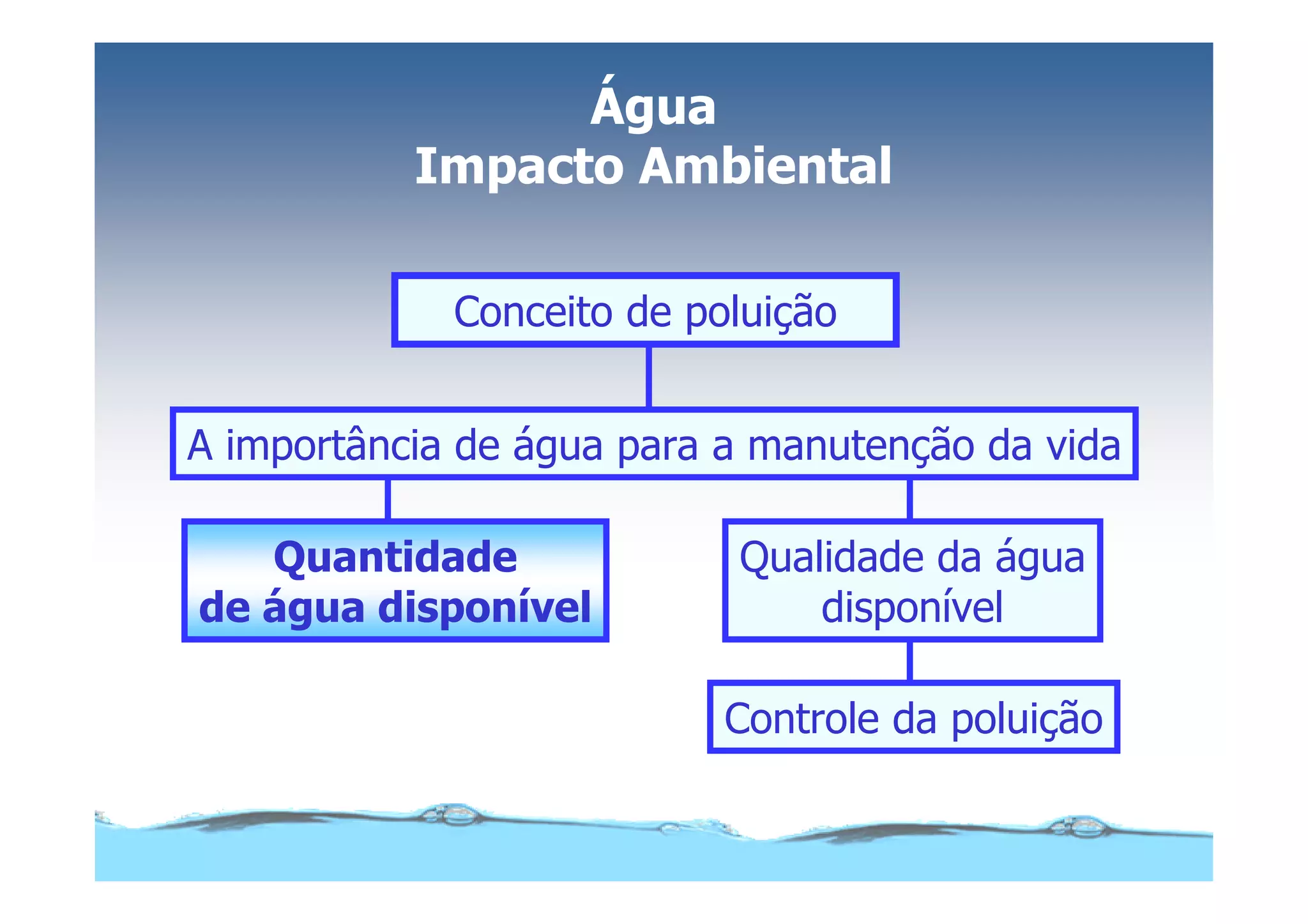 Água
Impacto Ambiental

Conceito de poluição

A importância de água para a manutenção da vida

Quantidade de água disponível

Qualidade da água disponível

Controle da poluição